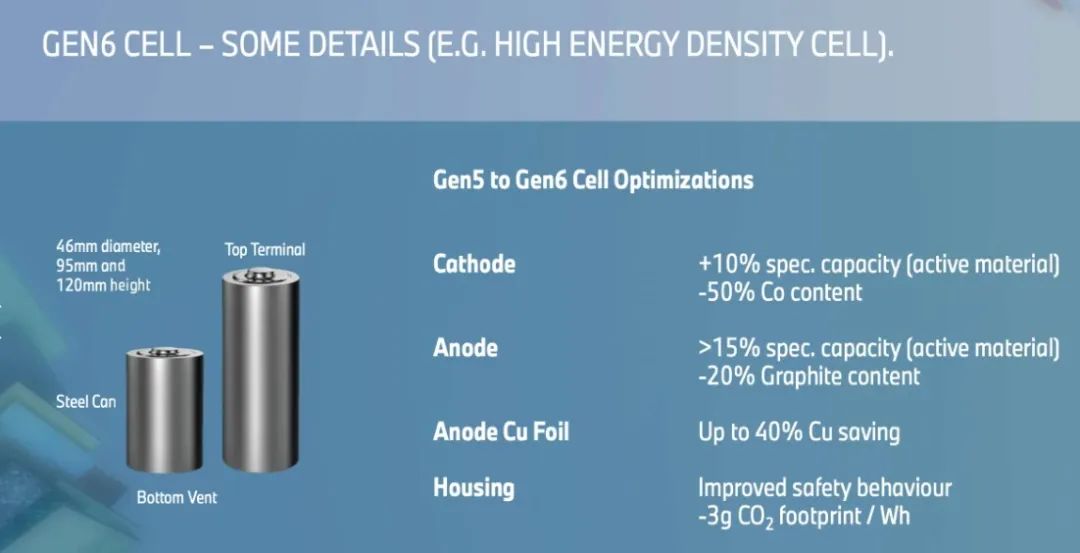 GEN6 CELL – SOME DETAILS (E.G. HIGH ENERGY DENSITY CELL).

46mm diameter, 95mm and 120mm height

Top Terminal

Steel Can

Bottom Vent

Gen5 to Gen6 Cell Optimizations

| | |
|---|---|
| Cathode | +10% spec. capacity (active material) -50% Co content |
| Anode | >15% spec. capacity (active material) -20% Graphite content |
| Anode Cu Foil | Up to 40% Cu saving |
| Housing | Improved safety behaviour -3g $CO_2$ footprint / Wh |